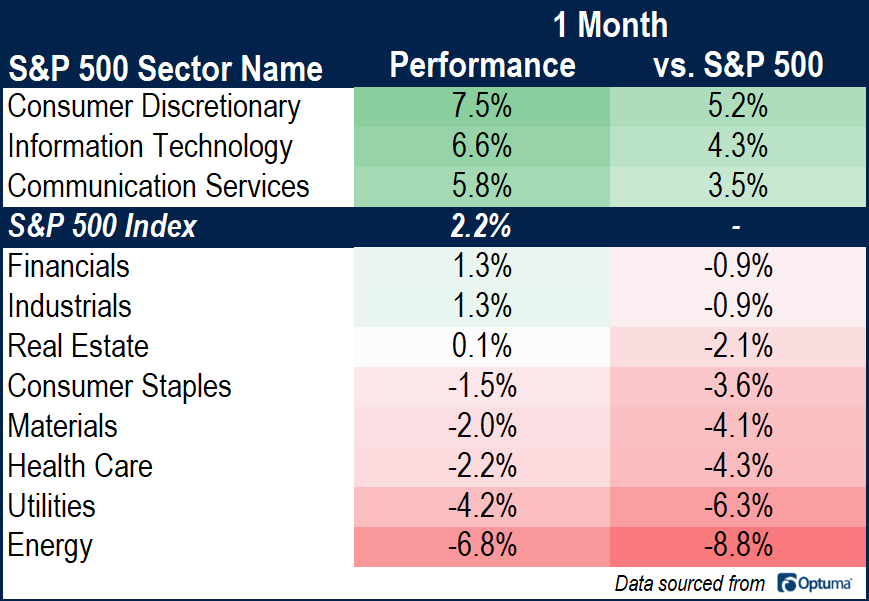 | S&P 500 Sector Name | 1 Month Performance | vs. S&P 500 |
|---|---|---|
| Consumer Discretionary | 7.5% | 5.2% |
| Information Technology | 6.6% | 4.3% |
| Communication Services | 5.8% | 3.5% |
| S&P 500 Index | 2.2% | - |
| Financials | 1.3% | -0.9% |
| Industrials | 1.3% | -0.9% |
| Real Estate | 0.1% | -2.1% |
| Consumer Staples | -1.5% | -3.6% |
| Materials | -2.0% | -4.1% |
| Health Care | -2.2% | -4.3% |
| Utilities | -4.2% | -6.3% |
| Energy | -6.8% | -8.8% |

Data sourced from Optuma